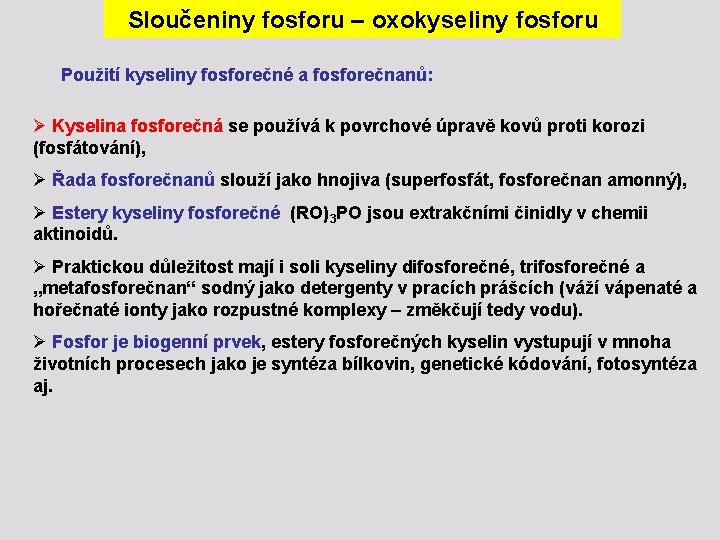 Sloučeniny fosforu – oxokyseliny fosforu

Použití kyseliny fosforečné a fosforečnanů:

➢ Kyselina fosforečná se používá k povrchové úpravě kovů proti korozi (fosfátování),

➢ Řada fosforečnanů slouží jako hnojiva (superfosfát, fosforečnan amonný),

➢ Estery kyseliny fosforečné $(RO)_3PO$ jsou extrakčními činidly v chemii aktinoidů.

➢ Praktickou důležitost mají i soli kyseliny difosforečné, trifosforečné a „metafosforečnan“ sodný jako detergenty v pracích prášcích (váží vápenaté a hořečnaté ionty jako rozpustné komplexy – změkčují tedy vodu).

➢ Fosfor je biogenní prvek, estery fosforečných kyselin vystupují v mnoha životních procesech jako je syntéza bílkovin, genetické kódování, fotosyntéza aj.